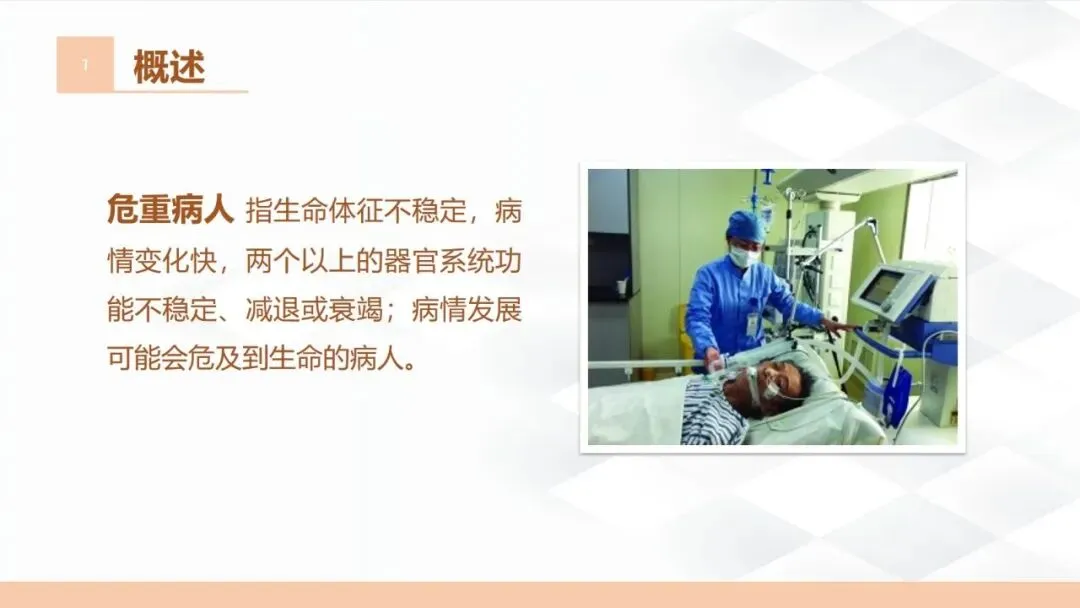 1 概述

危重病人 指生命体征不稳定，病情变化快，两个以上的器官系统功能不稳定、减退或衰竭；病情发展可能会危及到生命的病人。